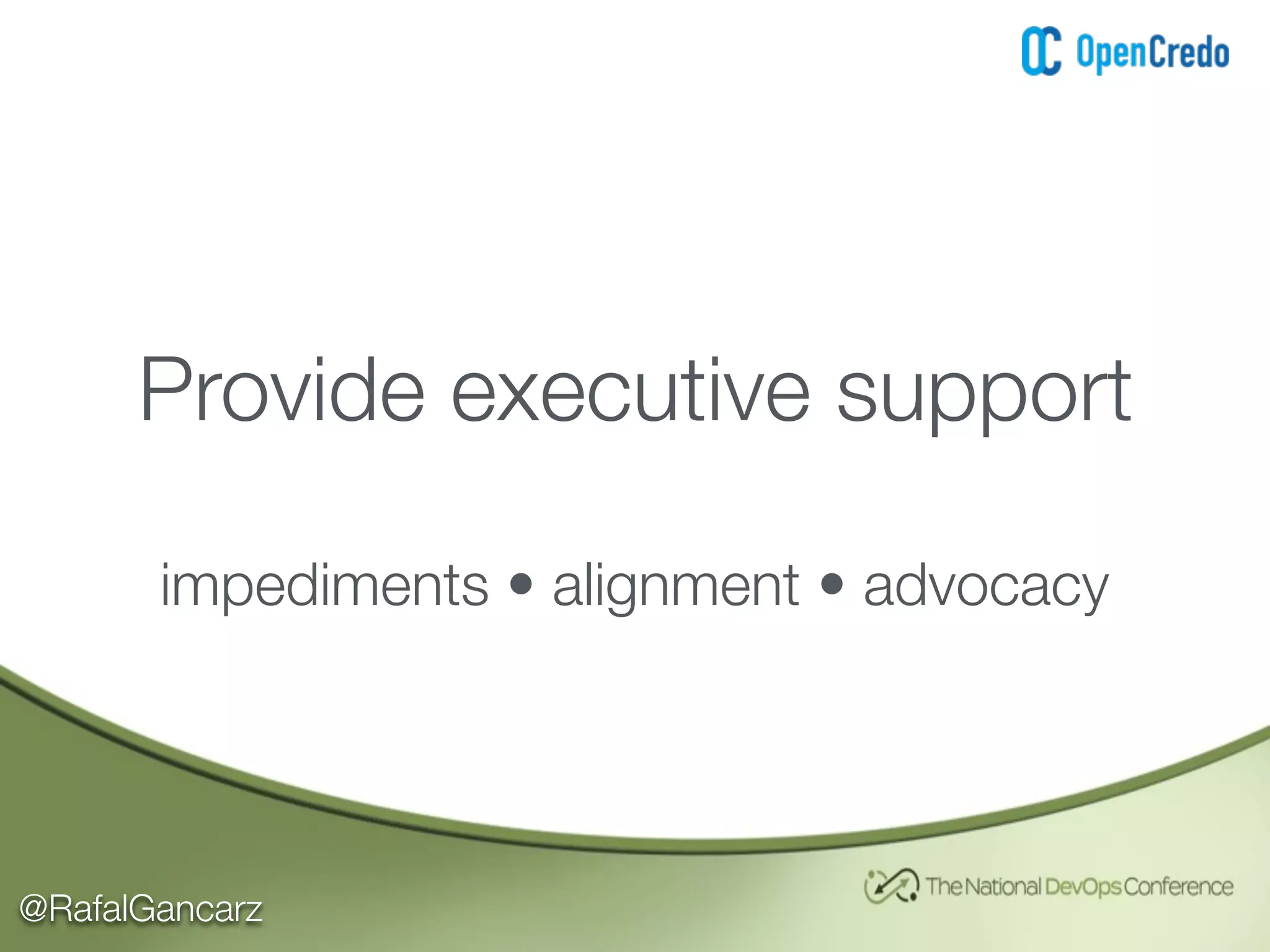 OpenCredo

Provide executive support

impediments • alignment • advocacy

@RafalGancarz

The National DevOps Conference